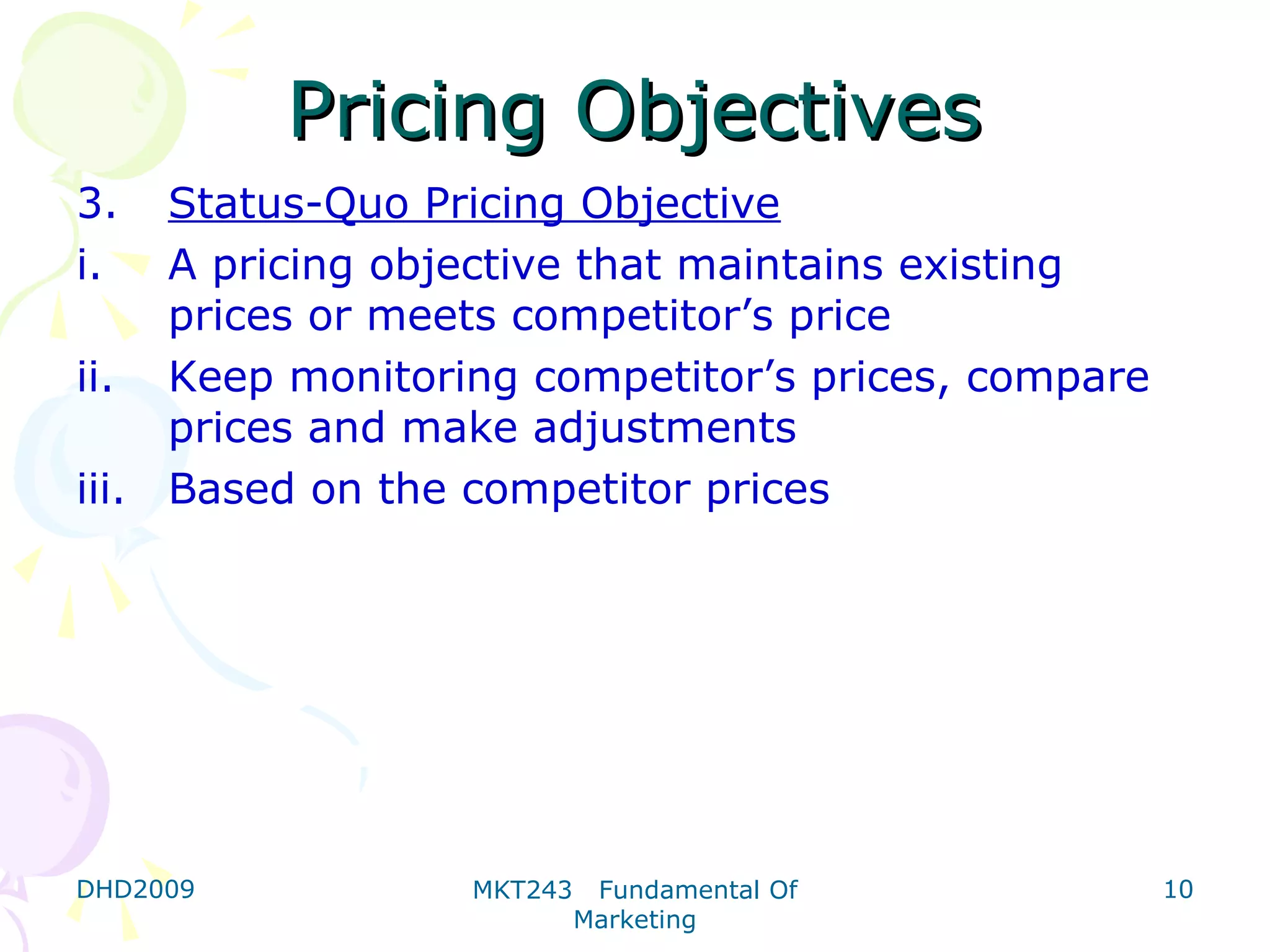 Pricing Objectives

3. Status-Quo Pricing Objective

i. A pricing objective that maintains existing prices or meets competitor’s price

ii. Keep monitoring competitor’s prices, compare prices and make adjustments

iii. Based on the competitor prices

DHD2009

MKT243 Fundamental Of Marketing

10